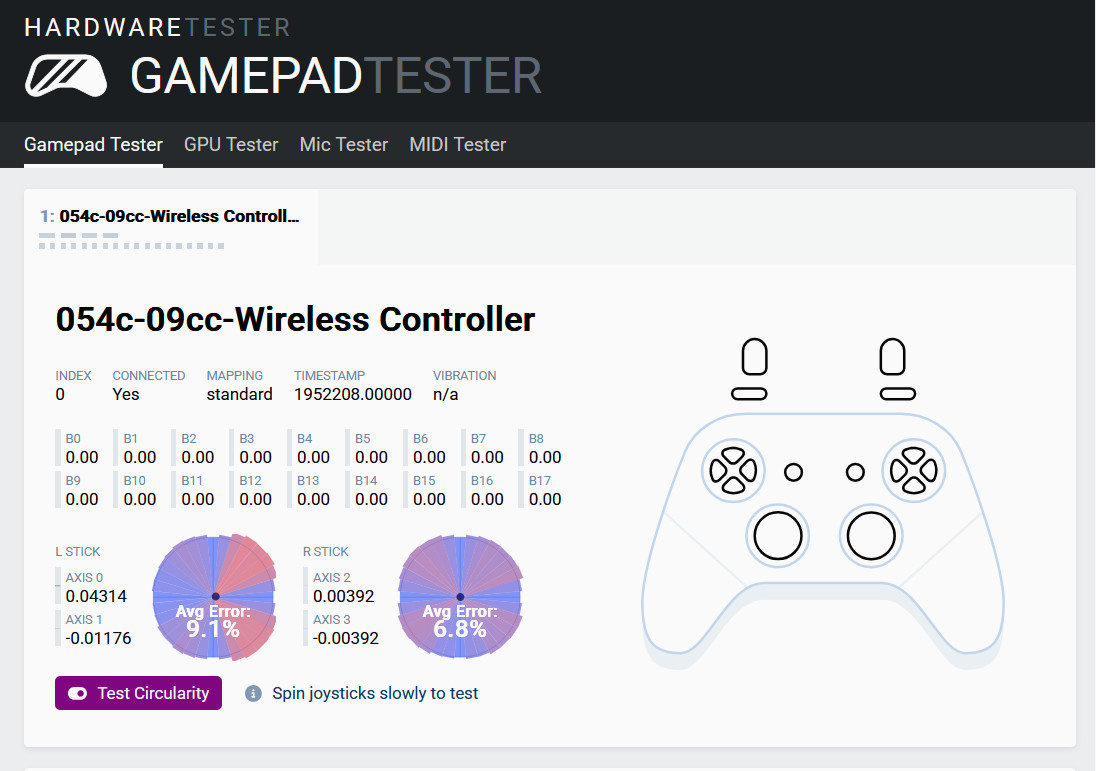 HARDWARETESTER

GAMEPADTESTER

Gamepad Tester GPU Tester Mic Tester MIDI Tester

1: 054c-09cc-Wireless Controll...

054c-09cc-Wireless Controller

| INDEX | CONNECTED | MAPPING | TIMESTAMP | VIBRATION |
|---|---|---|---|---|
| 0 | Yes | standard | 1952208.00000 | n/a |

| B0 | B1 | B2 | B3 | B4 | B5 | B6 | B7 | B8 |
|---|---|---|---|---|---|---|---|---|
| 0.00 | 0.00 | 0.00 | 0.00 | 0.00 | 0.00 | 0.00 | 0.00 | 0.00 |
| B9 | B10 | B11 | B12 | B13 | B14 | B15 | B16 | B17 |
| 0.00 | 0.00 | 0.00 | 0.00 | 0.00 | 0.00 | 0.00 | 0.00 | 0.00 |

L STICK
AXIS 0
0.04314
AXIS 1
-0.01176
Avg Error:
9.1%

R STICK
AXIS 2
0.00392
AXIS 3
-0.00392
Avg Error:
6.8%

Test Circularity

Spin joysticks slowly to test